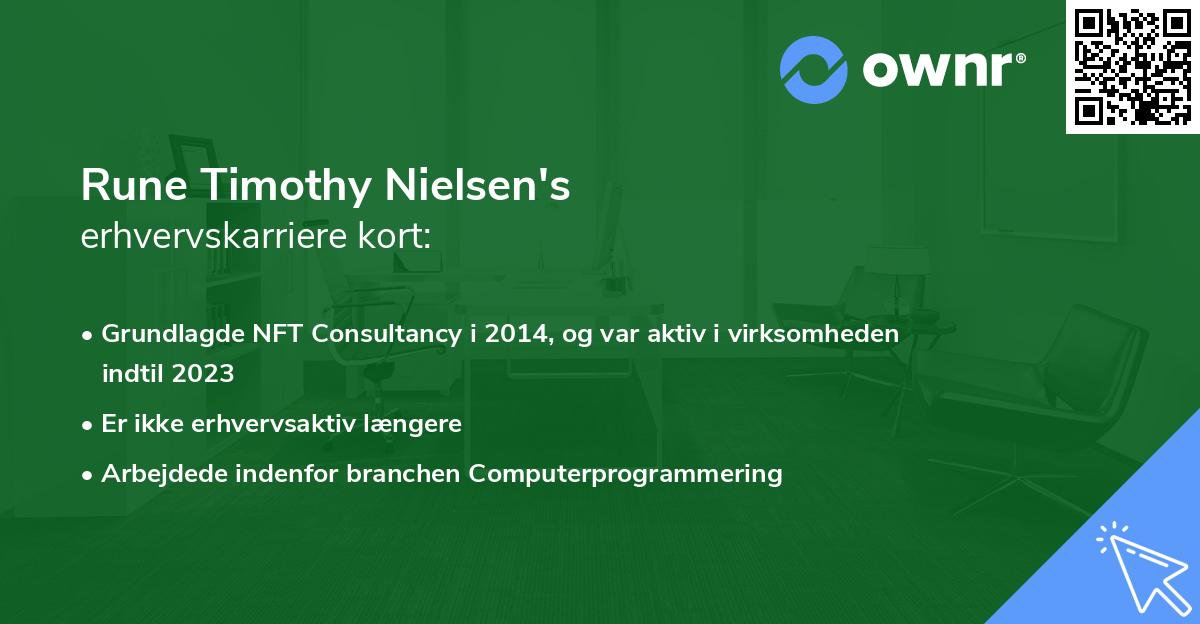 ownr®

Rune Timothy Nielsen's
erhvervskarriere kort:

• Grundlagde NFT Consultancy i 2014, og var aktiv i virksomheden indtil 2023
• Er ikke erhvervsaktiv længere
• Arbejdede indenfor branchen Computerprogrammering